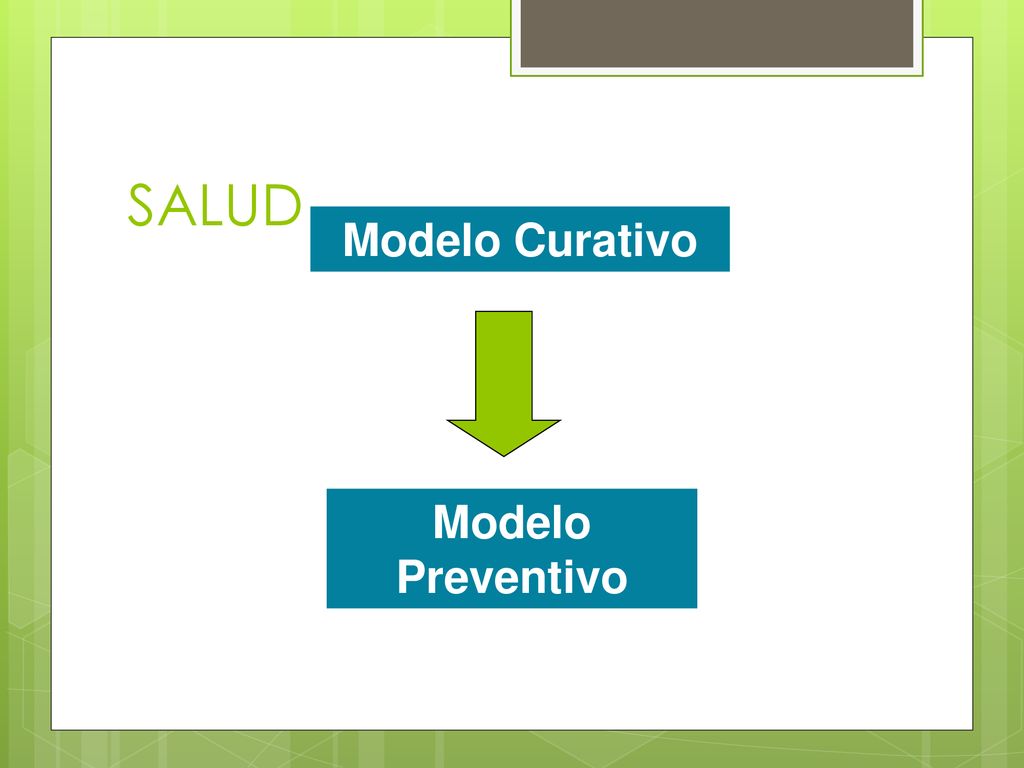 SALUD

Modelo Curativo

Modelo Preventivo